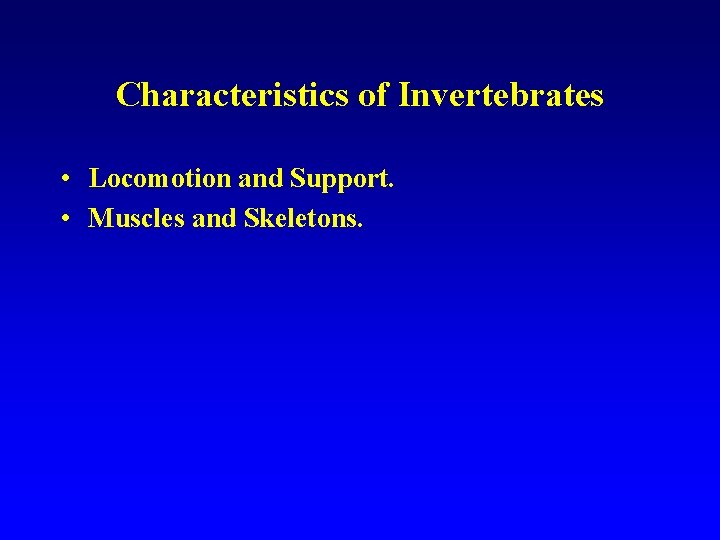 Characteristics of Invertebrates

• Locomotion and Support.
• Muscles and Skeletons.